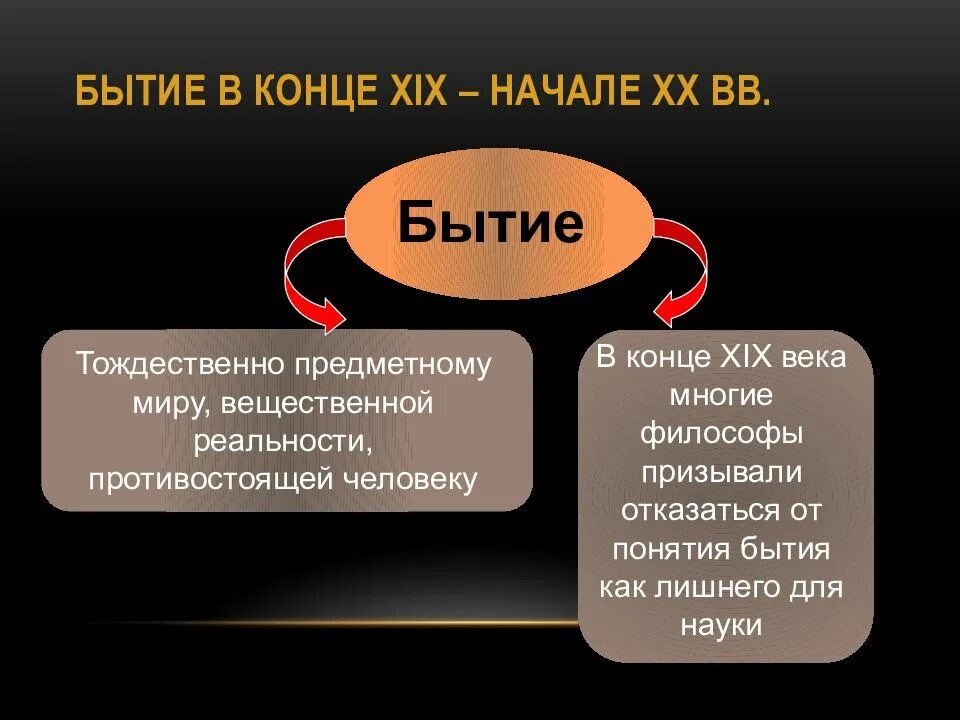 БЫТИЕ В КОНЦЕ XIX – НАЧАЛЕ XX ВВ.

Бытие

Тождественно предметному миру, вещественной реальности, противостоящей человеку

В конце XIX века многие философы призывали отказаться от понятия бытия как лишнего для науки